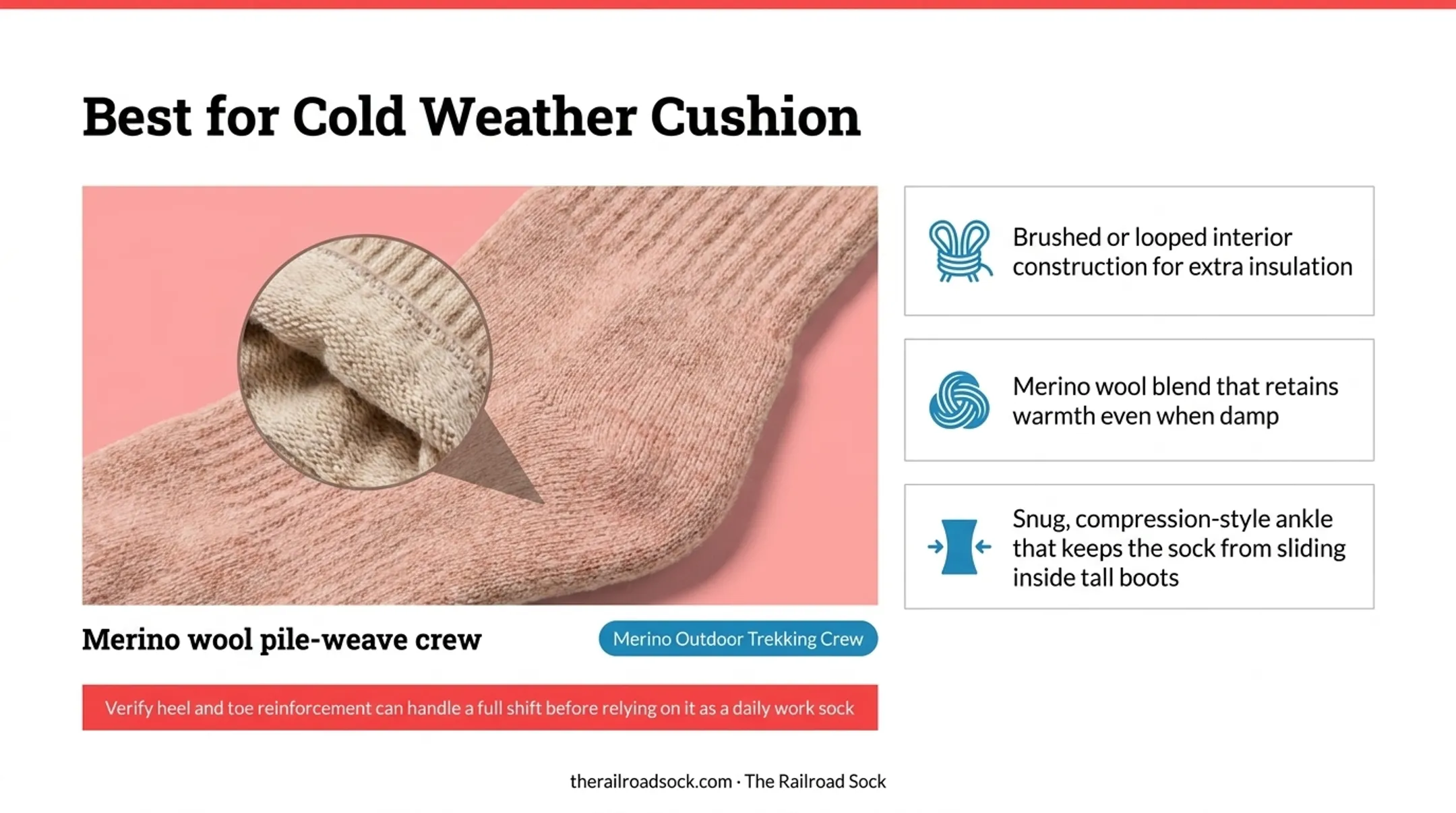 Best for Cold Weather Cushion

Brushed or looped interior construction for extra insulation

Merino wool blend that retains warmth even when damp

Snug, compression-style ankle that keeps the sock from sliding inside tall boots

Merino wool pile-weave crew

Merino Outdoor Trekking Crew

Verify heel and toe reinforcement can handle a full shift before relying on it as a daily work sock

therailroadsock.com · The Railroad Sock